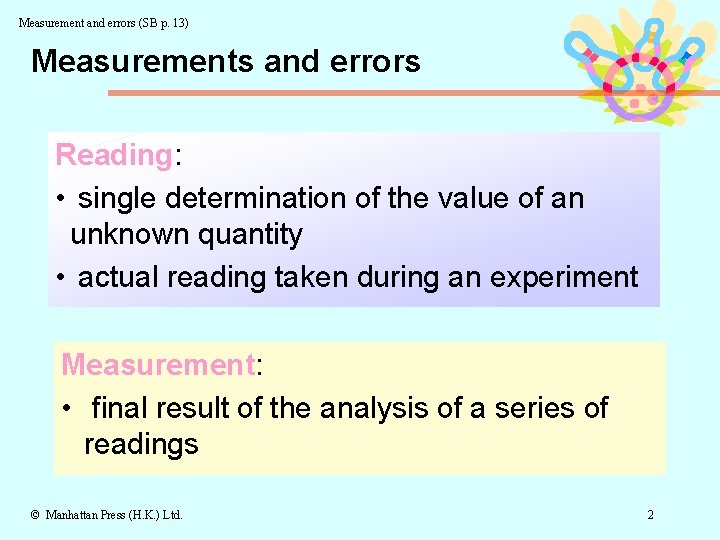 Measurement and errors (SB p. 13)

Measurements and errors

Reading:

• single determination of the value of an unknown quantity

• actual reading taken during an experiment

Measurement:

• final result of the analysis of a series of readings

© Manhattan Press (H.K.) Ltd.

2